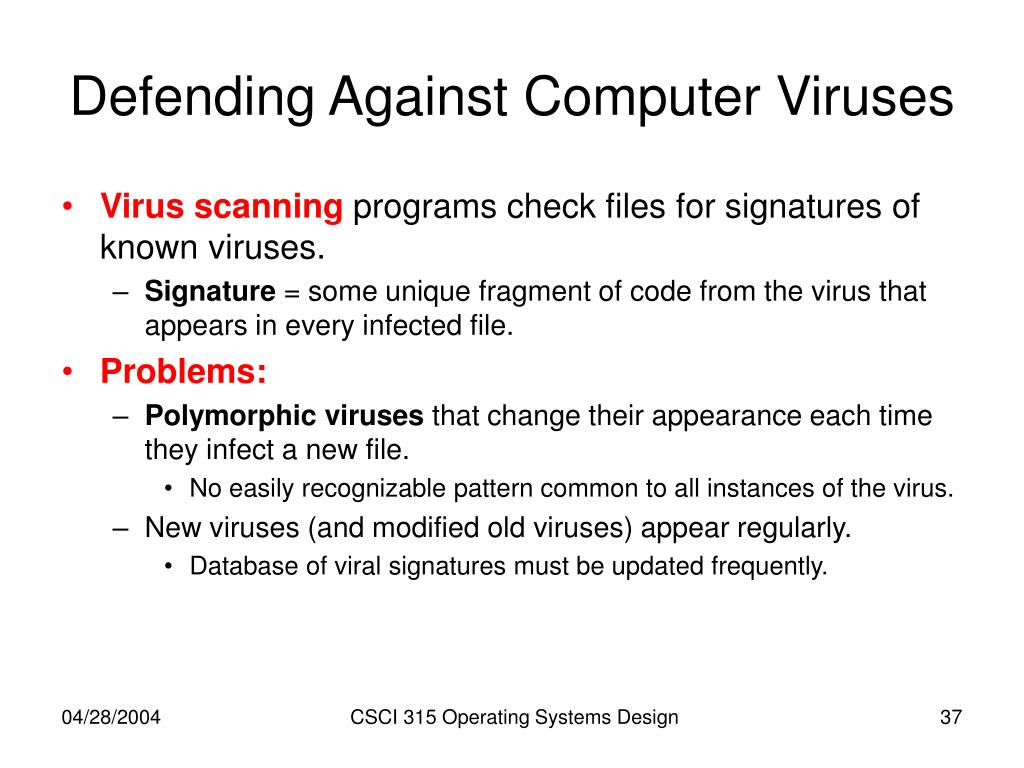 Defending Against Computer Viruses

• Virus scanning programs check files for signatures of known viruses.
– Signature = some unique fragment of code from the virus that appears in every infected file.
• Problems:
– Polymorphic viruses that change their appearance each time they infect a new file.
• No easily recognizable pattern common to all instances of the virus.
– New viruses (and modified old viruses) appear regularly.
• Database of viral signatures must be updated frequently.

04/28/2004

CSCI 315 Operating Systems Design

37